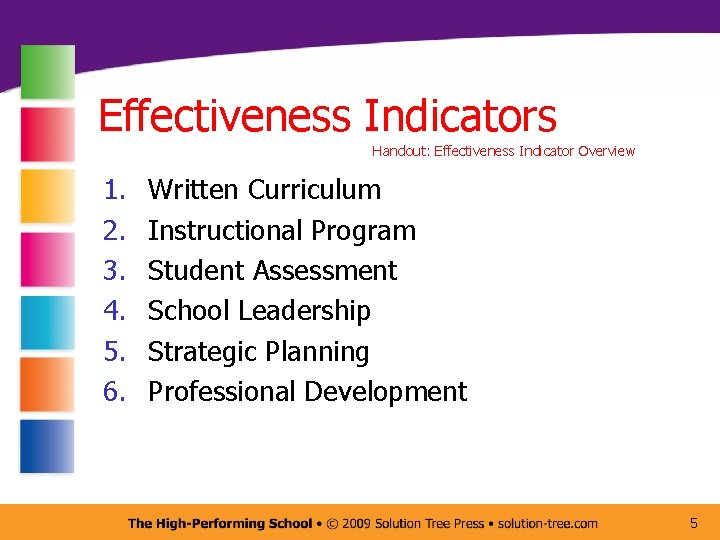 Effectiveness Indicators

Handout: Effectiveness Indicator Overview

1. Written Curriculum
2. Instructional Program
3. Student Assessment
4. School Leadership
5. Strategic Planning
6. Professional Development

The High-Performing School • © 2009 Solution Tree Press • solution-tree.com

5